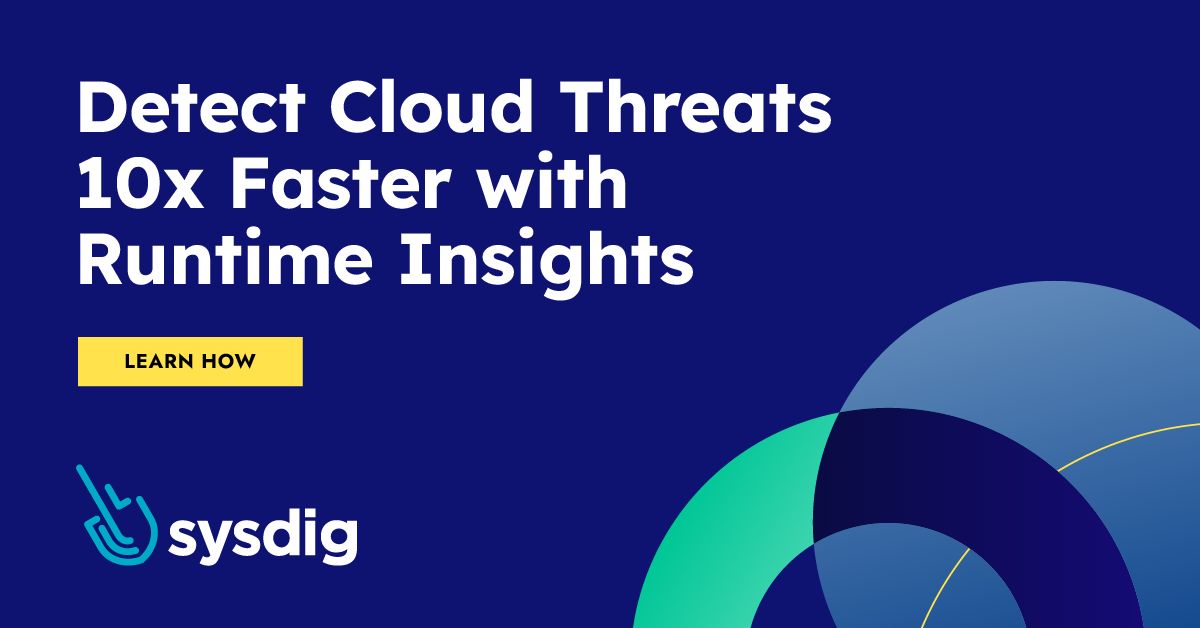 Detect Cloud Threats 10x Faster with Runtime Insights

LEARN HOW

sysdig